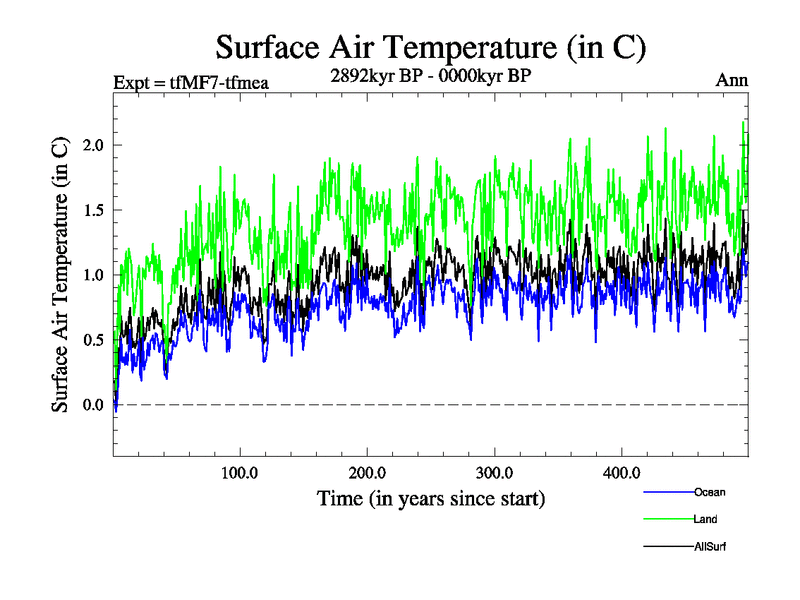 Surface Air Temperature (in C)

Expt = tfMF7-tfmea
2892kyr BP - 0000kyr BP
Ann

Surface Air Temperature (in C)

2.0
1.5
1.0
0.5
0.0

100.0
200.0
300.0
400.0

Time (in years since start)

Ocean
Land
AllSurf